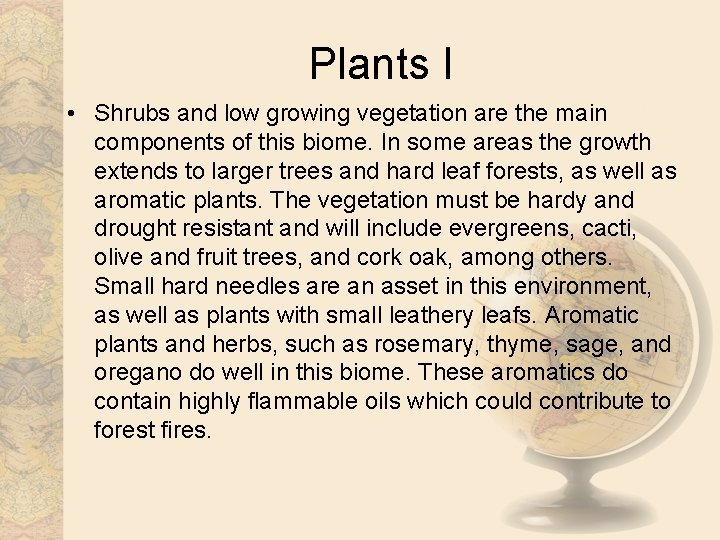 Plants I

• Shrubs and low growing vegetation are the main components of this biome. In some areas the growth extends to larger trees and hard leaf forests, as well as aromatic plants. The vegetation must be hardy and drought resistant and will include evergreens, cacti, olive and fruit trees, and cork oak, among others. Small hard needles are an asset in this environment, as well as plants with small leathery leafs. Aromatic plants and herbs, such as rosemary, thyme, sage, and oregano do well in this biome. These aromatics do contain highly flammable oils which could contribute to forest fires.